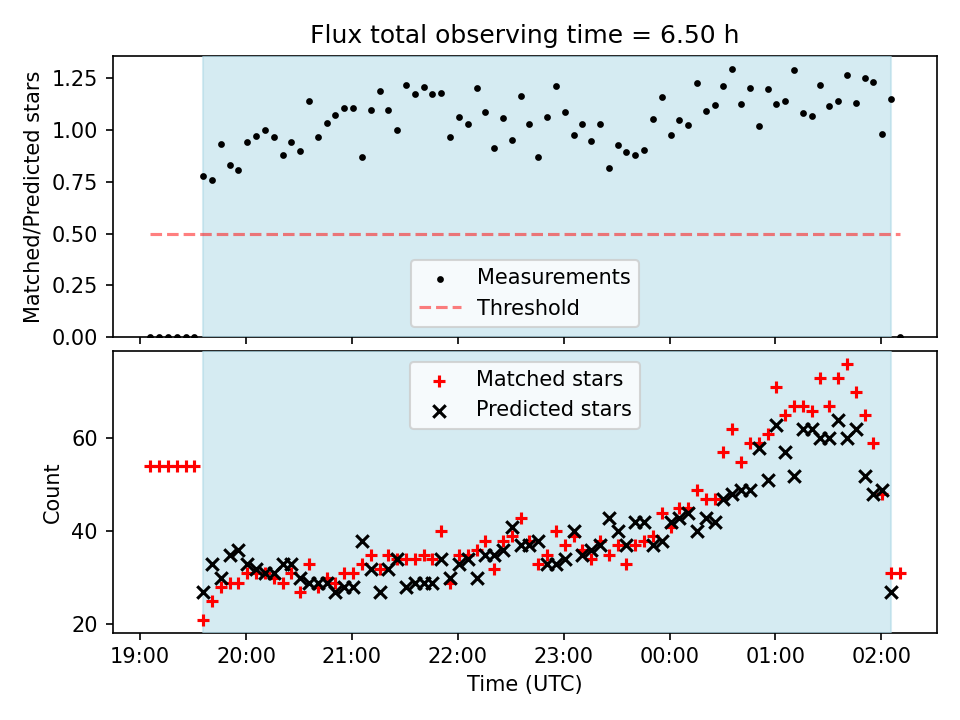 Flux total observing time = 6.50 h

Matched/Predicted stars

1.25
1.00
0.75
0.50
0.25
0.00

Measurements
Threshold

Matched stars
Predicted stars

Count

60
40
20

19:00 20:00 21:00 22:00 23:00 00:00 01:00 02:00

Time (UTC)